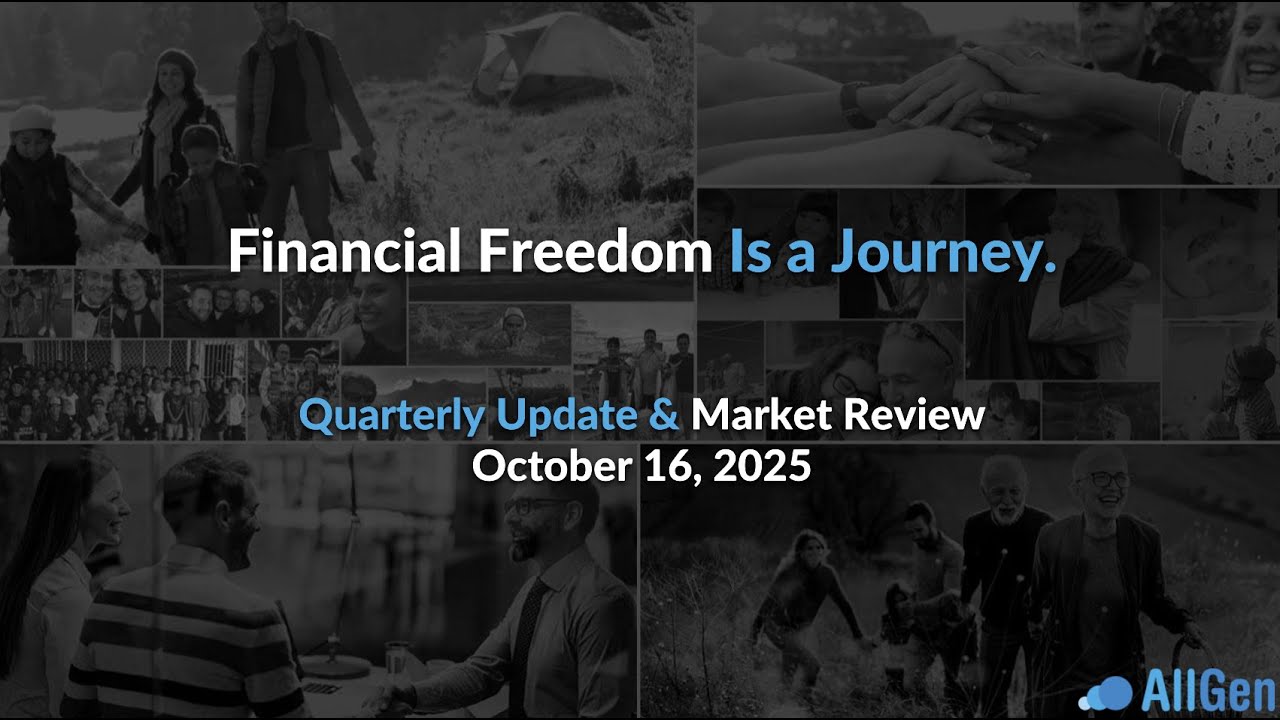 Financial Freedom Is a Journey.

Quarterly Update & Market Review
October 16, 2025

AllGen